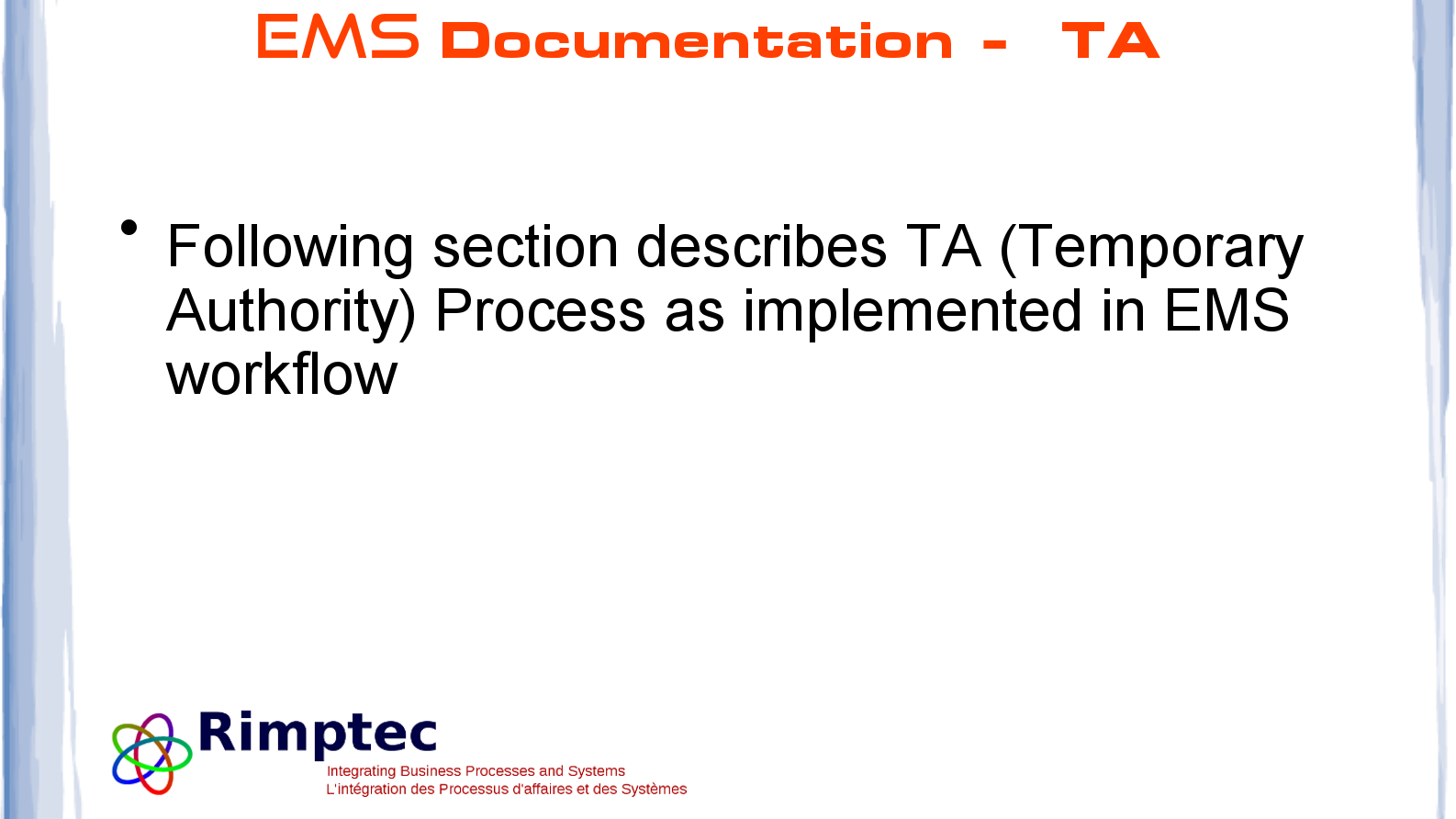 EMS Documentation - TA

• Following section describes TA (Temporary Authority) Process as implemented in EMS workflow

Rimptec
Integrating Business Processes and Systems
L'intégration des Processus d'affaires et des Systèmes